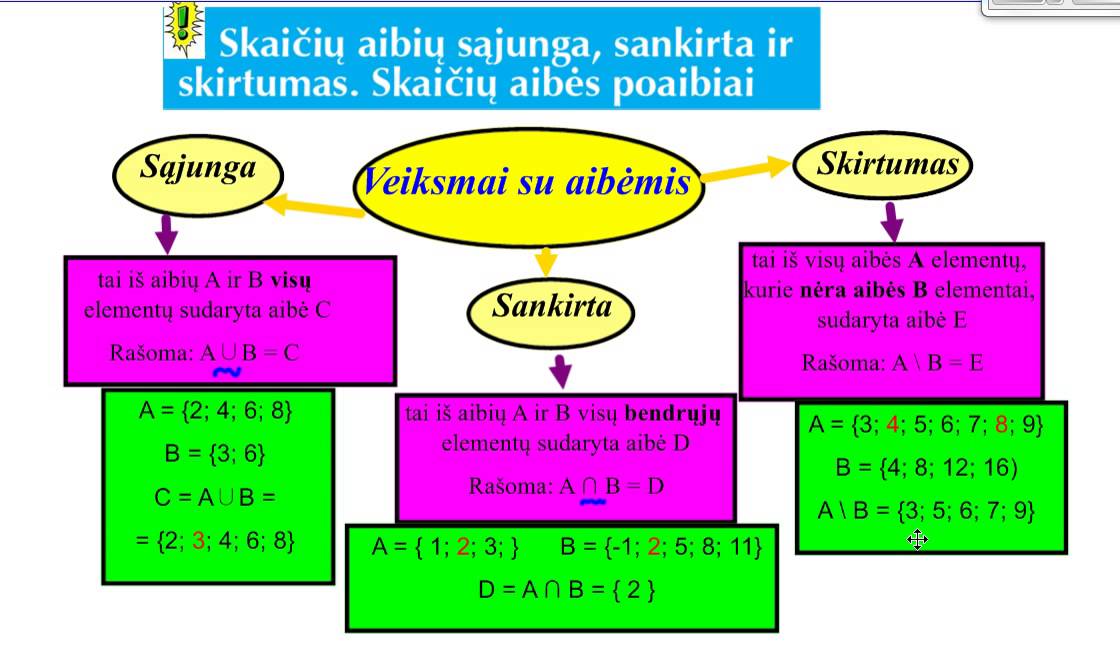 Skaičių aibių sąjunga, sankirta ir skirtumas. Skaičių aibės poaibiai

Veiksmai su aibėmis

Sąjunga

tai iš aibių A ir B visų elementų sudaryta aibė C

Rašoma: $A \cup B = C$

$A = \{2; 4; 6; 8\}$

$B = \{3; 6\}$

$C = A \cup B =$

$= \{2; 3; 4; 6; 8\}$

Sankirta

tai iš aibių A ir B visų bendrųjų elementų sudaryta aibė D

Rašoma: $A \cap B = D$

$A = \{ 1; 2; 3; \}$ $B = \{-1; 2; 5; 8; 11\}$

$D = A \cap B = \{ 2 \}$

Skirtumas

tai iš visų aibės A elementų, kurie nėra aibės B elementai, sudaryta aibė E

Rašoma: $A \setminus B = E$

$A = \{3; 4; 5; 6; 7; 8; 9\}$

$B = \{4; 8; 12; 16)$

$A \setminus B = \{3; 5; 6; 7; 9\}$